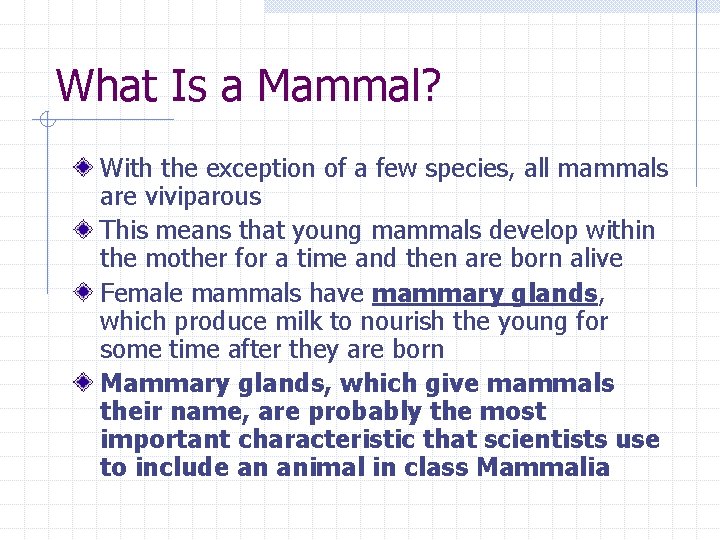 What Is a Mammal?

With the exception of a few species, all mammals are viviparous

This means that young mammals develop within the mother for a time and then are born alive

Female mammals have mammary glands, which produce milk to nourish the young for some time after they are born

Mammary glands, which give mammals their name, are probably the most important characteristic that scientists use to include an animal in class Mammalia